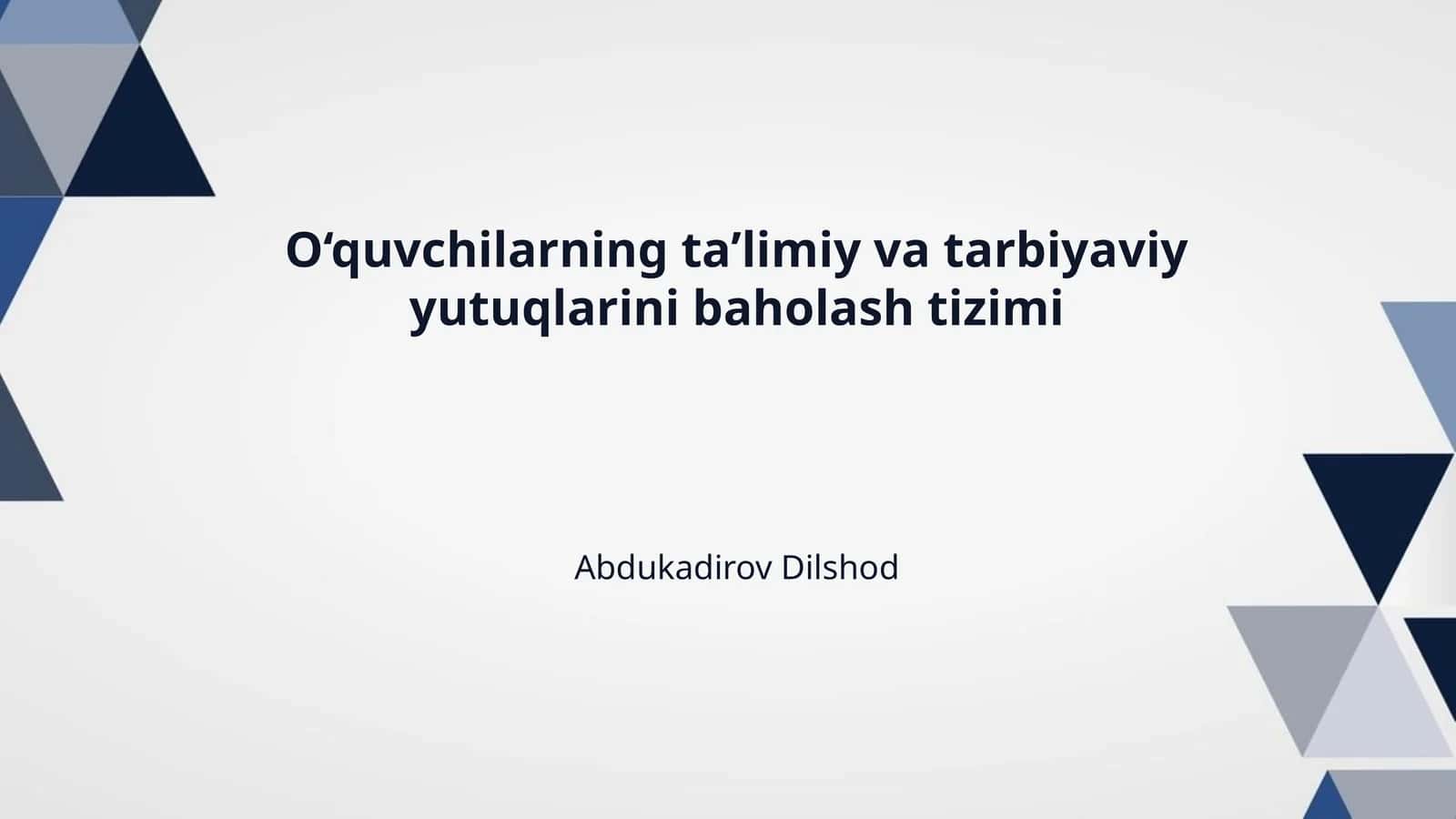 O‘quvchilarning ta’limiy va tarbiyaviy yutuqlarini baholash tizimi

Abdukadirov Dilshod